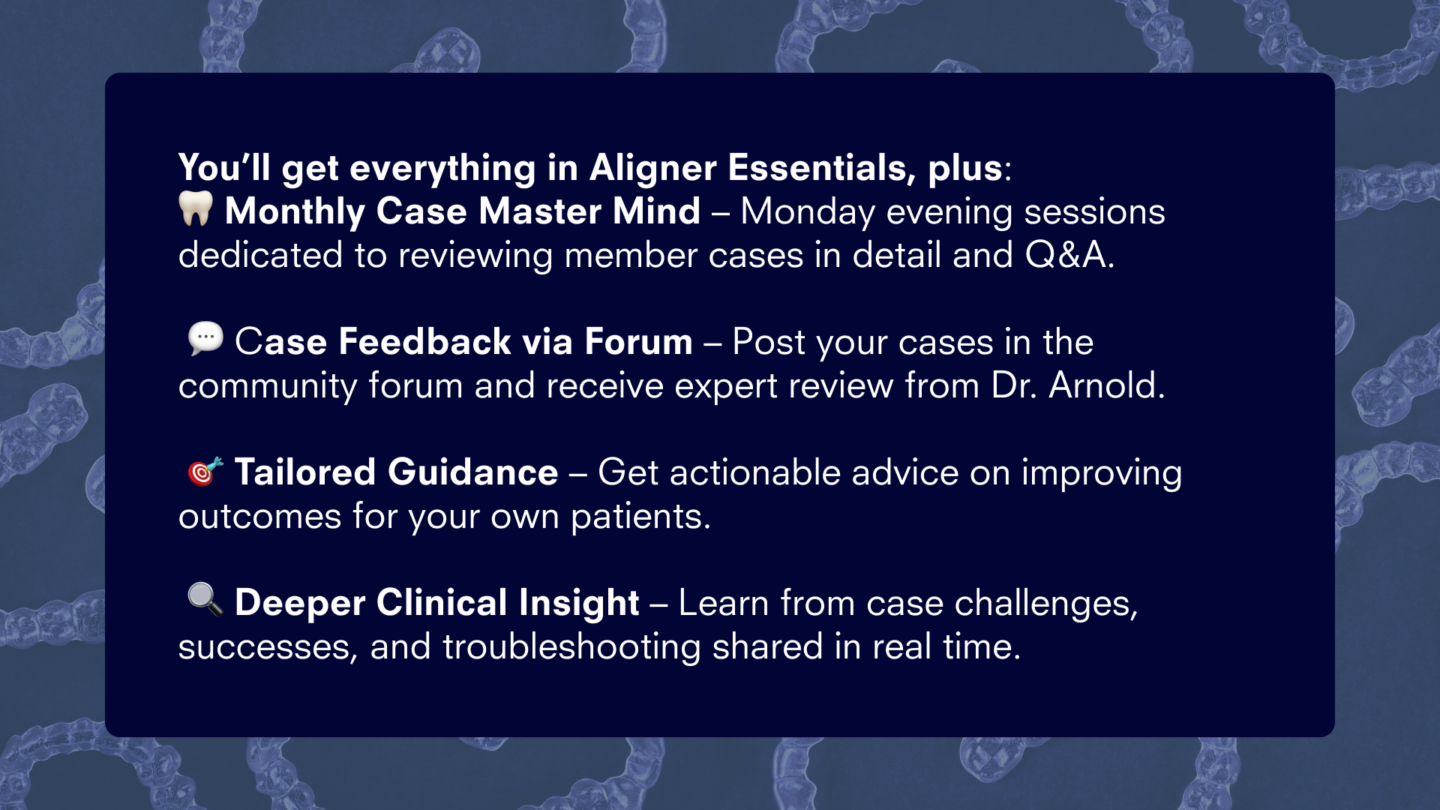 You'll get everything in Aligner Essentials, plus:
🦷 Monthly Case Master Mind – Monday evening sessions dedicated to reviewing member cases in detail and Q&A.

💬 Case Feedback via Forum – Post your cases in the community forum and receive expert review from Dr. Arnold.

🎯 Tailored Guidance – Get actionable advice on improving outcomes for your own patients.

🔍 Deeper Clinical Insight – Learn from case challenges, successes, and troubleshooting shared in real time.